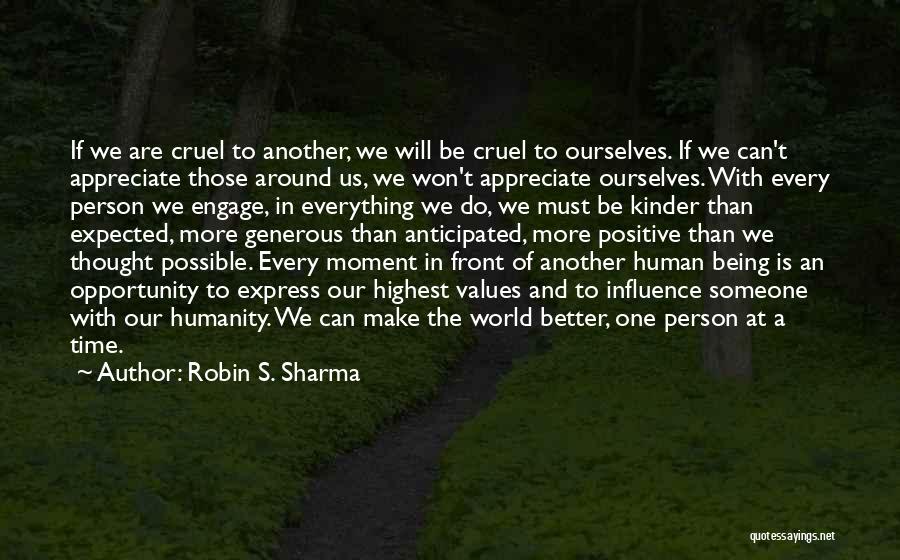 If we are cruel to another, we will be cruel to ourselves. If we can't appreciate those around us, we won't appreciate ourselves. With every person we engage, in everything we do, we must be kinder than expected, more generous than anticipated, more positive than we thought possible. Every moment in front of another human being is an opportunity to express our highest values and to influence someone with our humanity. We can make the world better, one person at a time.

~ Author: Robin S. Sharma

quotessayings.net